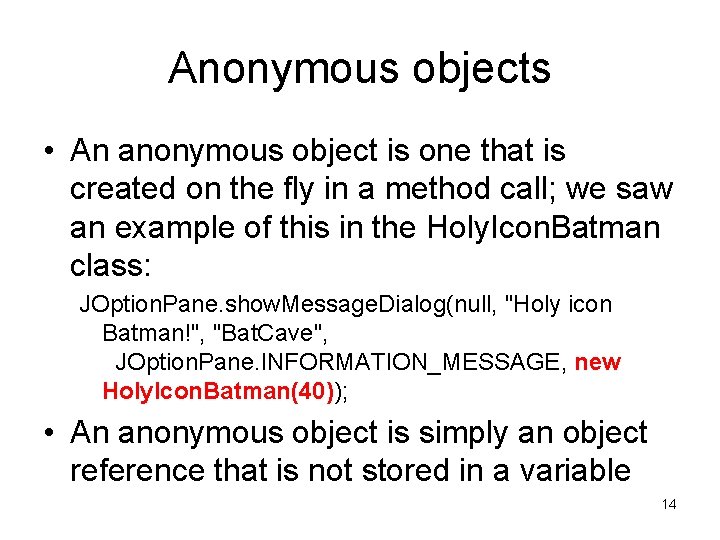 Anonymous objects

• An anonymous object is one that is created on the fly in a method call; we saw an example of this in the HolyIconBatman class:

JOptionPane.showMessageDialog(null, "Holy icon Batman!", "BatCave", JOptionPane.INFORMATION_MESSAGE, new HolyIconBatman(40));

• An anonymous object is simply an object reference that is not stored in a variable

14